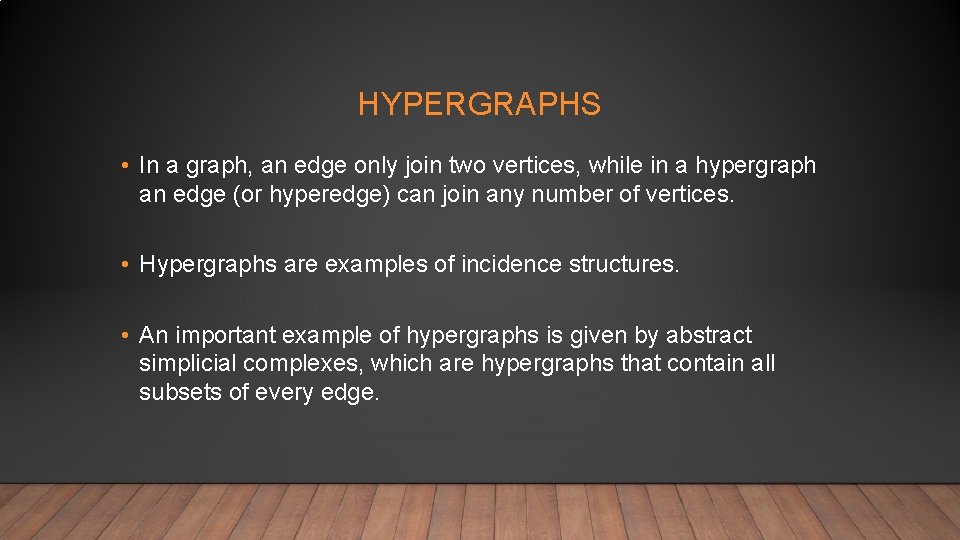 HYPERGRAPHS

• In a graph, an edge only join two vertices, while in a hypergraph an edge (or hyperedge) can join any number of vertices.

• Hypergraphs are examples of incidence structures.

• An important example of hypergraphs is given by abstract simplicial complexes, which are hypergraphs that contain all subsets of every edge.